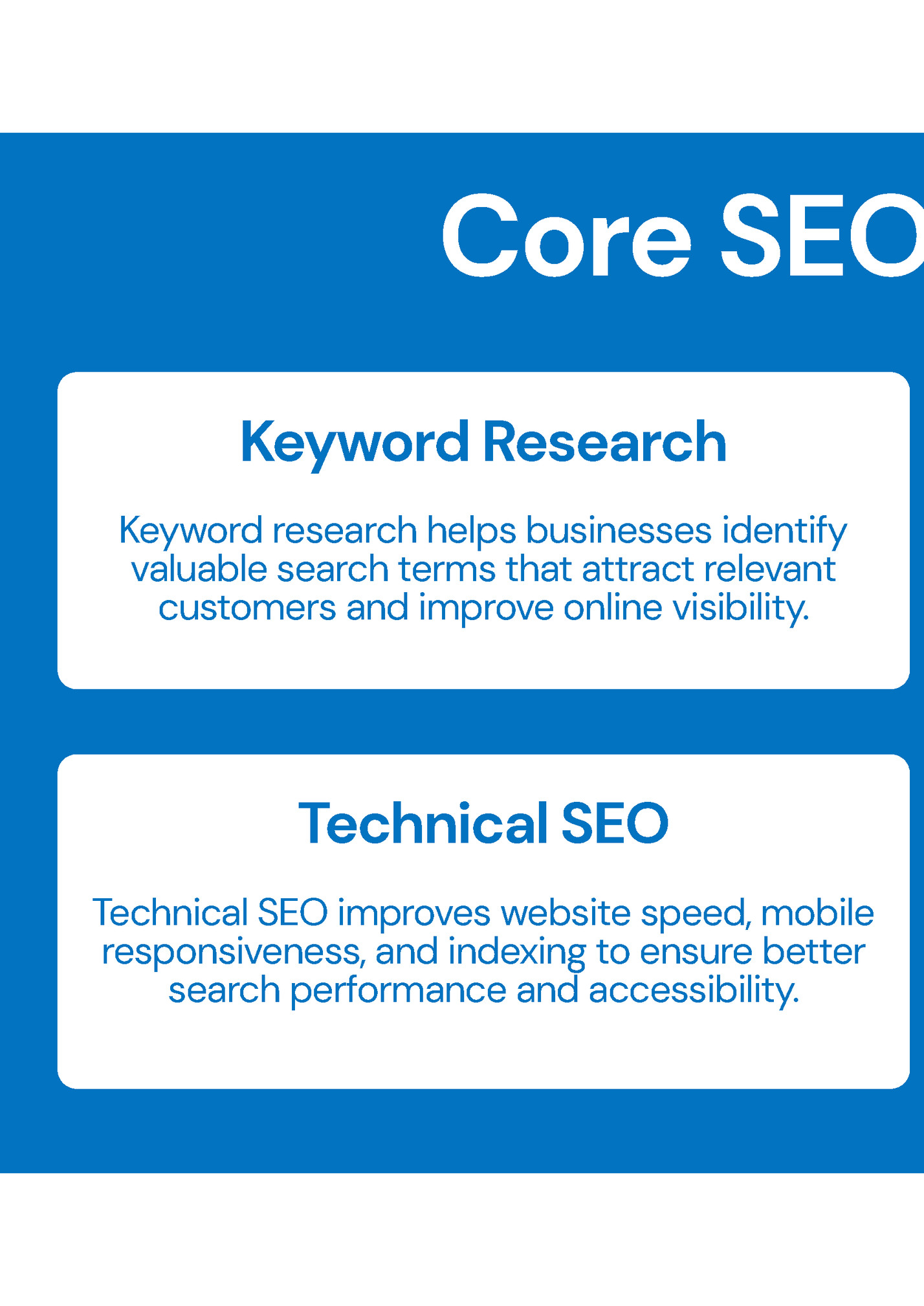 Core SEO

Keyword Research

Keyword research helps businesses identify valuable search terms that attract relevant customers and improve online visibility.

Technical SEO

Technical SEO improves website speed, mobile responsiveness, and indexing to ensure better search performance and accessibility.